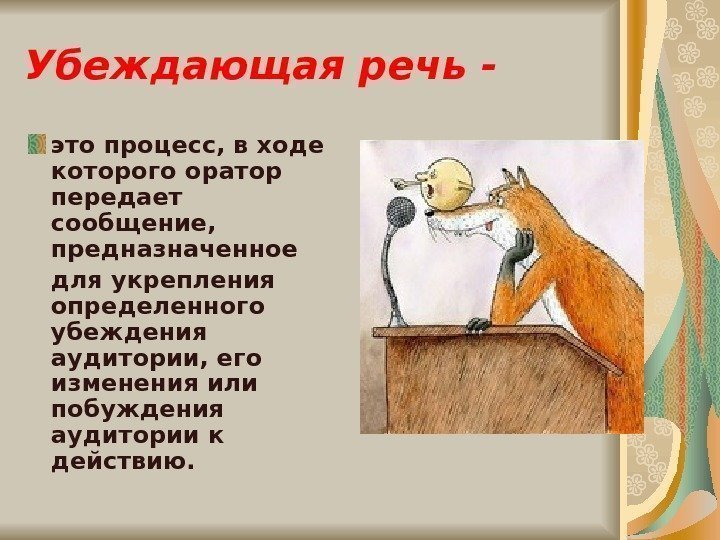 Убеждающая речь -

это процесс, в ходе которого оратор передает сообщение, предназначенное

для укрепления определенного убеждения аудитории, его изменения или побуждения аудитории к действию.